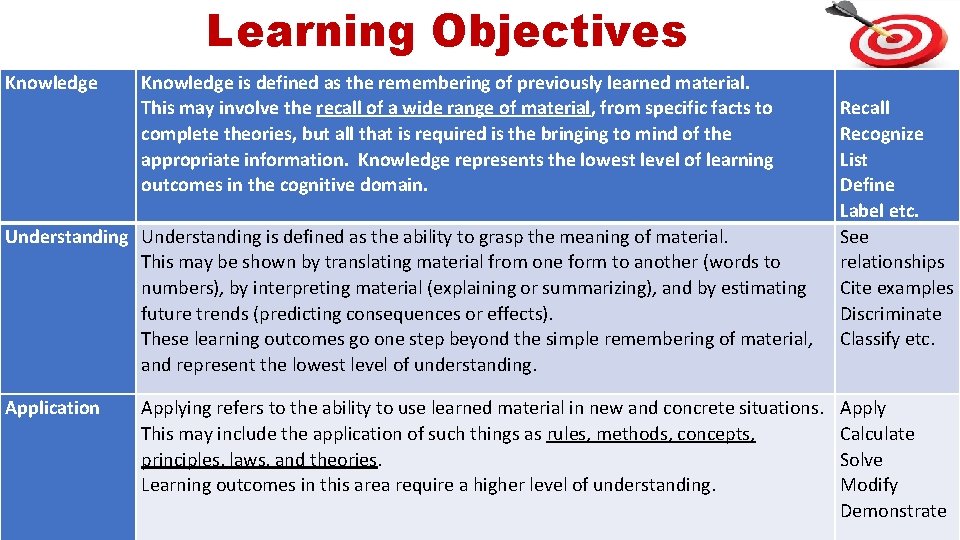 Learning Objectives

| | | |
|---|---|---|
| Knowledge | Knowledge is defined as the remembering of previously learned material. This may involve the recall of a wide range of material, from specific facts to complete theories, but all that is required is the bringing to mind of the appropriate information. Knowledge represents the lowest level of learning outcomes in the cognitive domain. | Recall Recognize List Define Label etc. |
| Understanding | Understanding is defined as the ability to grasp the meaning of material. This may be shown by translating material from one form to another (words to numbers), by interpreting material (explaining or summarizing), and by estimating future trends (predicting consequences or effects). These learning outcomes go one step beyond the simple remembering of material, and represent the lowest level of understanding. | See relationships Cite examples Discriminate Classify etc. |
| Application | Applying refers to the ability to use learned material in new and concrete situations. This may include the application of such things as rules, methods, concepts, principles, laws, and theories. Learning outcomes in this area require a higher level of understanding. | Apply Calculate Solve Modify Demonstrate |